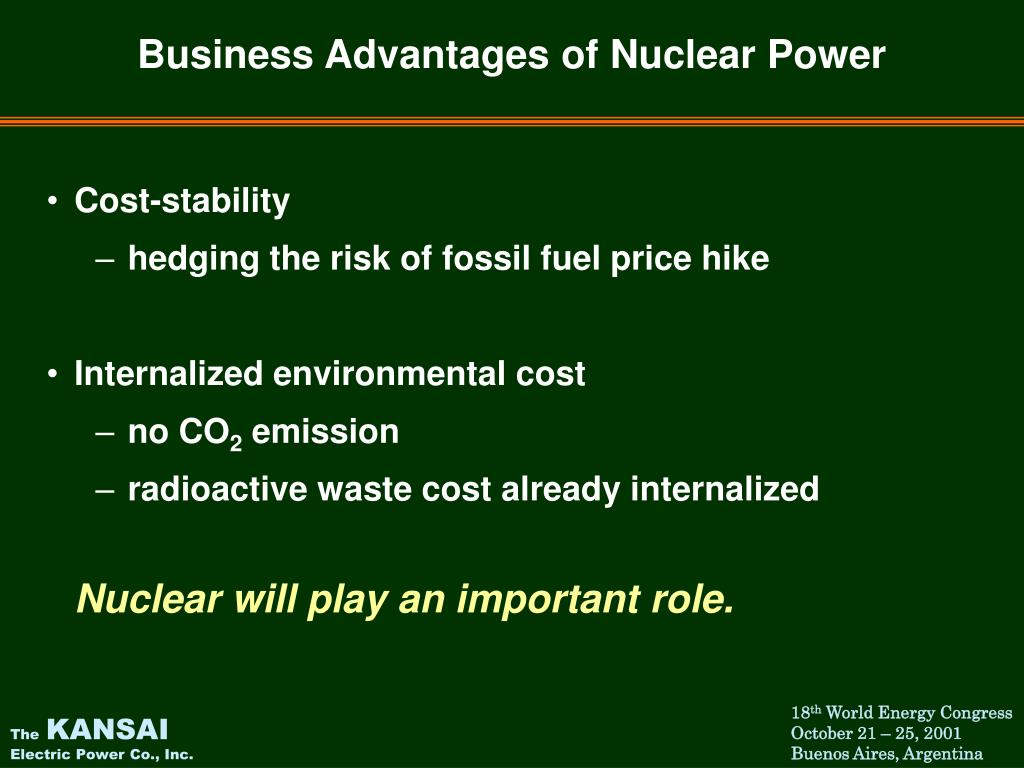 Business Advantages of Nuclear Power

• Cost-stability
– hedging the risk of fossil fuel price hike

• Internalized environmental cost
– no $CO_2$ emission
– radioactive waste cost already internalized

Nuclear will play an important role.

The KANSAI
Electric Power Co., Inc.

$18^{th}$ World Energy Congress
October 21 – 25, 2001
Buenos Aires, Argentina